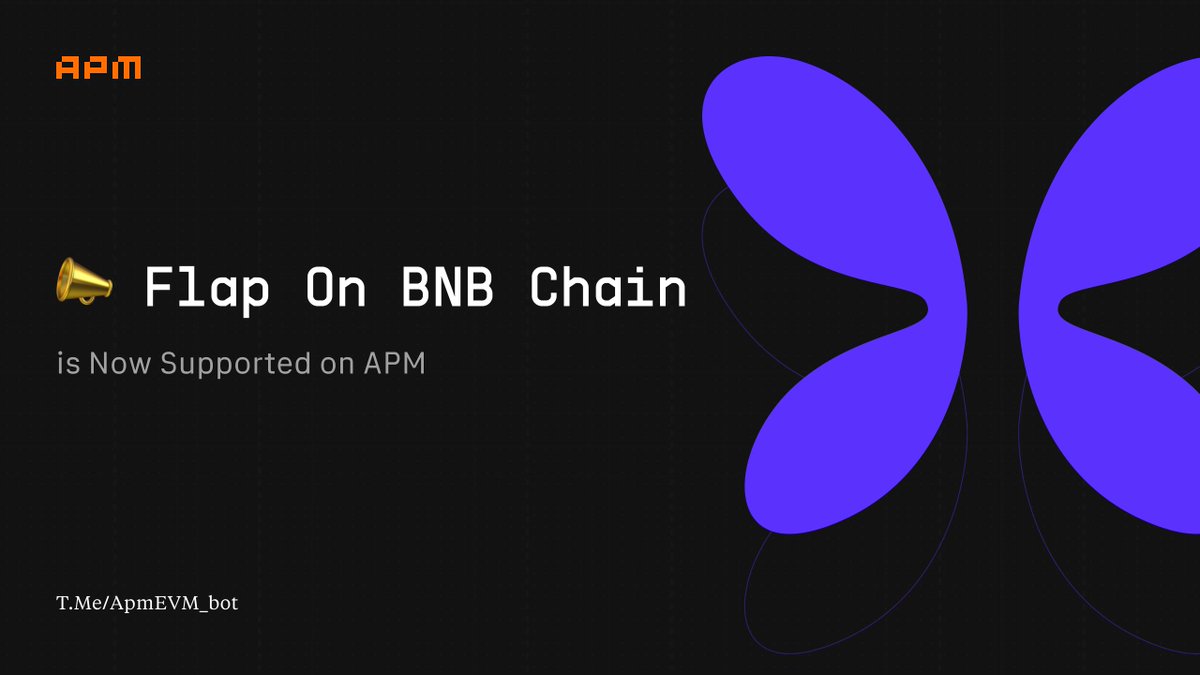 APM

📣 Flap On BNB Chain

is Now Supported on APM

T.Me/ApmEVM_bot